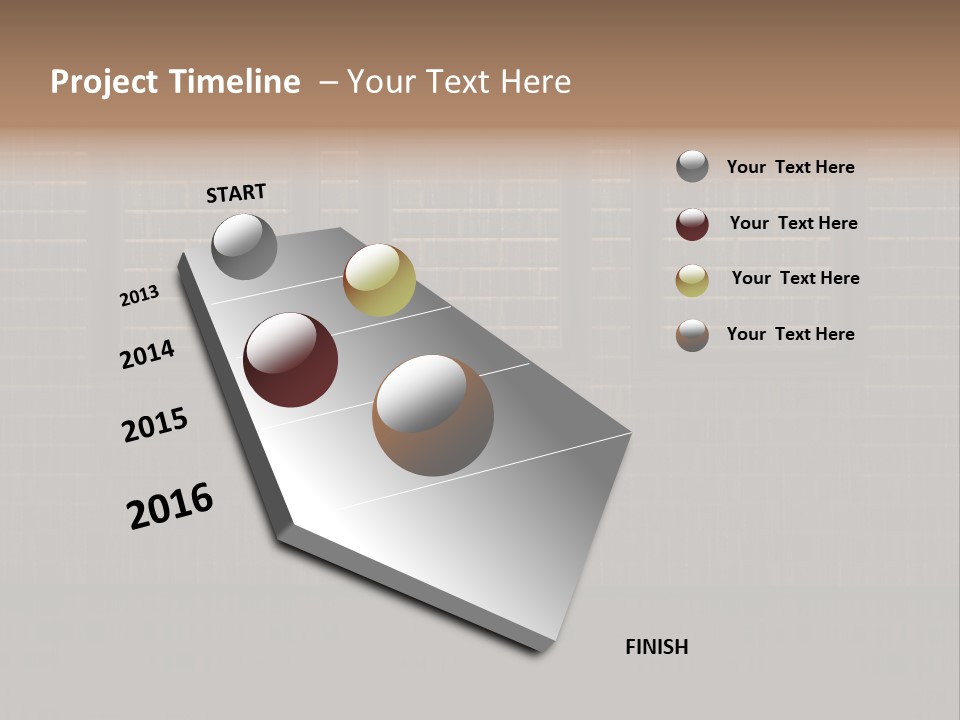 Project Timeline – Your Text Here

START

2013

2014

2015

2016

FINISH

Your Text Here

Your Text Here

Your Text Here

Your Text Here